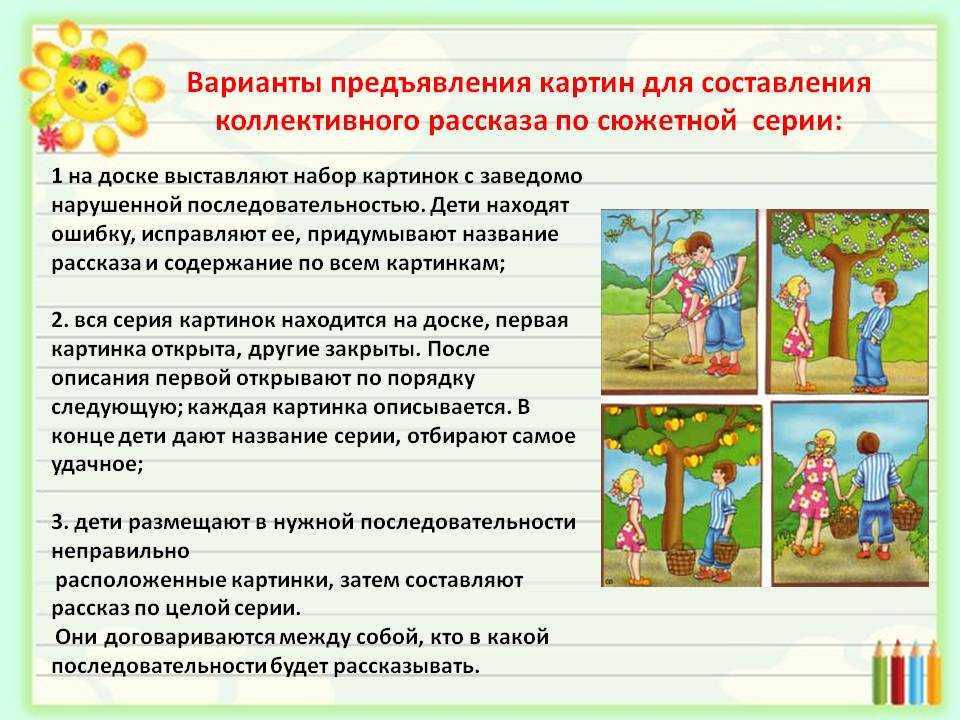 Варианты предъявления картин для составления коллективного рассказа по сюжетной серии:

1 на доске выставляют набор картинок с заведомо нарушенной последовательностью. Дети находят ошибку, исправляют ее, придумывают название рассказа и содержание по всем картинкам;

2. вся серия картинок находится на доске, первая картинка открыта, другие закрыты. После описания первой открывают по порядку следующую; каждая картинка описывается. В конце дети дают название серии, отбирают самое удачное;

3. дети размещают в нужной последовательности неправильно
расположенные картинки, затем составляют рассказ по целой серии.
Они договариваются между собой, кто в какой последовательности будет рассказывать.